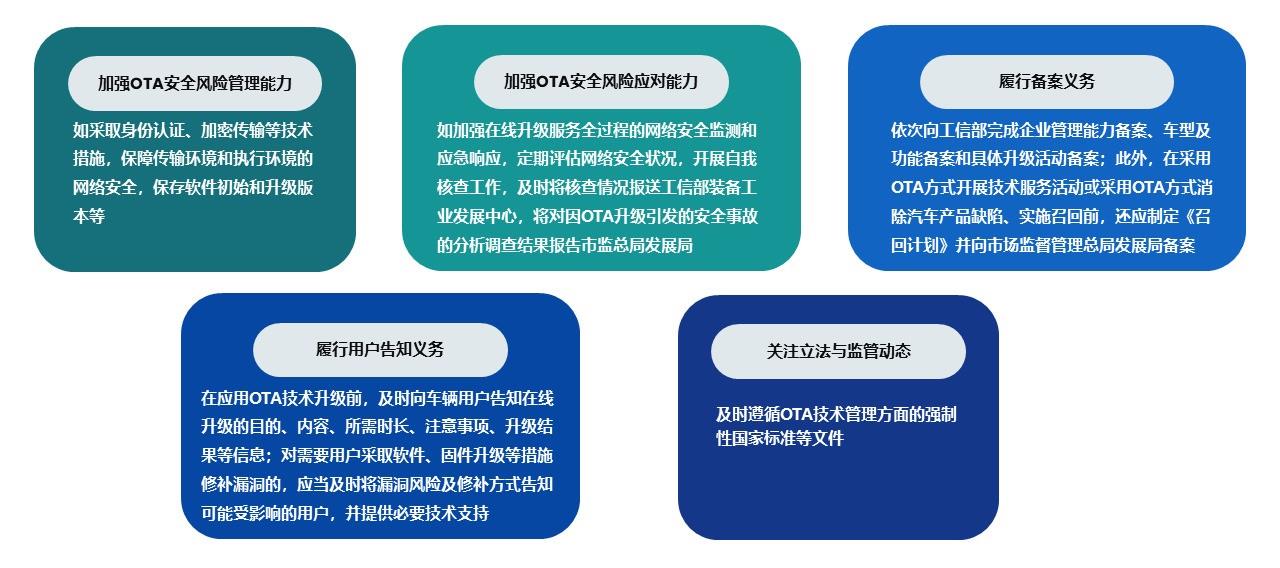 加强OTA安全风险管理能力

如采取身份认证、加密传输等技术措施，保障传输环境和执行环境的网络安全，保存软件初始和升级版本等

加强OTA安全风险应对能力

如加强在线升级服务全过程的网络安全监测和应急响应，定期评估网络安全状况，开展自我核查工作，及时将核查情况报送工信部装备工业发展中心，将对因OTA升级引发的安全事故的分析调查结果报告市监总局发展局

履行备案义务

依次向工信部完成企业管理能力备案、车型及功能备案和具体升级活动备案；此外，在采用OTA方式开展技术服务活动或采用OTA方式消除汽车产品缺陷、实施召回前，还应制定《召回计划》并向市场监督管理总局发展局备案

履行用户告知义务

在应用OTA技术升级前，及时向车辆用户告知在线升级的目的、内容、所需时长、注意事项、升级结果等信息；对需要用户采取软件、固件升级等措施修补漏洞的，应当及时将漏洞风险及修补方式告知可能受影响的用户，并提供必要技术支持

关注立法与监管动态

及时遵循OTA技术管理方面的强制性国家标准等文件